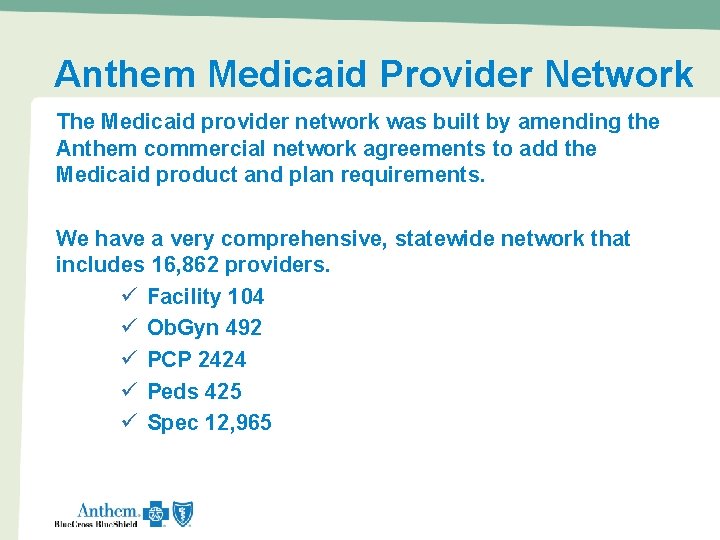 Anthem Medicaid Provider Network

The Medicaid provider network was built by amending the Anthem commercial network agreements to add the Medicaid product and plan requirements.

We have a very comprehensive, statewide network that includes 16,862 providers.

✓ Facility 104
✓ ObGyn 492
✓ PCP 2424
✓ Peds 425
✓ Spec 12,965

Anthem. BlueCross BlueShield